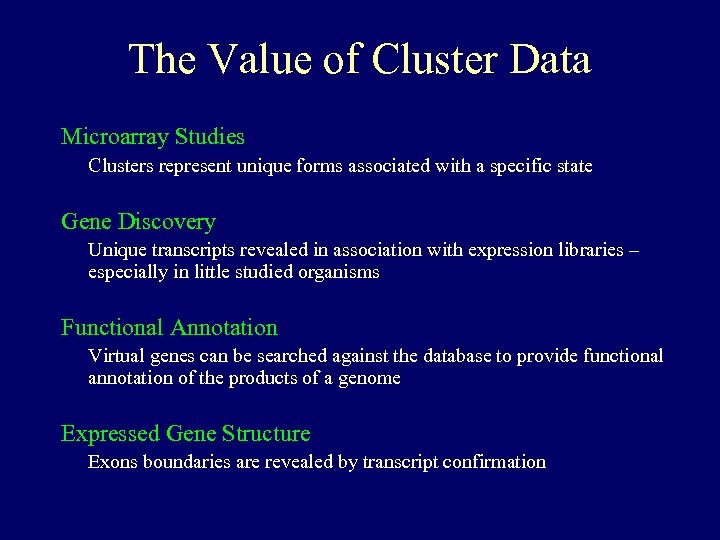 The Value of Cluster Data

Microarray Studies

Clusters represent unique forms associated with a specific state

Gene Discovery

Unique transcripts revealed in association with expression libraries – especially in little studied organisms

Functional Annotation

Virtual genes can be searched against the database to provide functional annotation of the products of a genome

Expressed Gene Structure

Exons boundaries are revealed by transcript confirmation